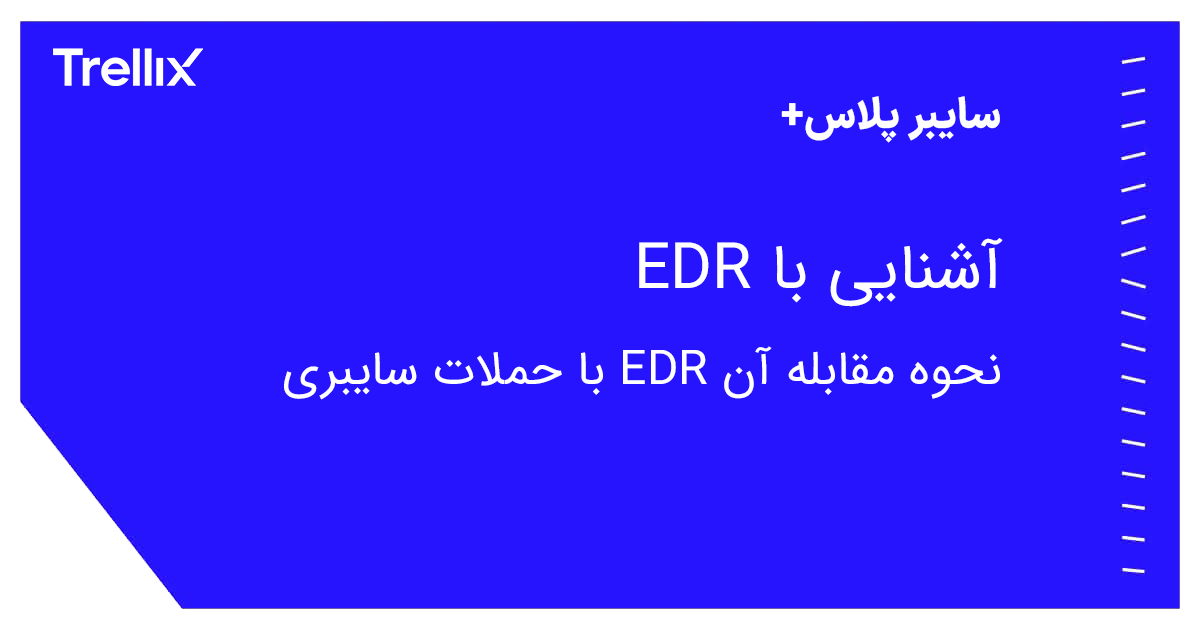 Trellix

سایبر پلاس+

آشنایی با EDR

نحوه مقابله آن EDR با حملات سایبری